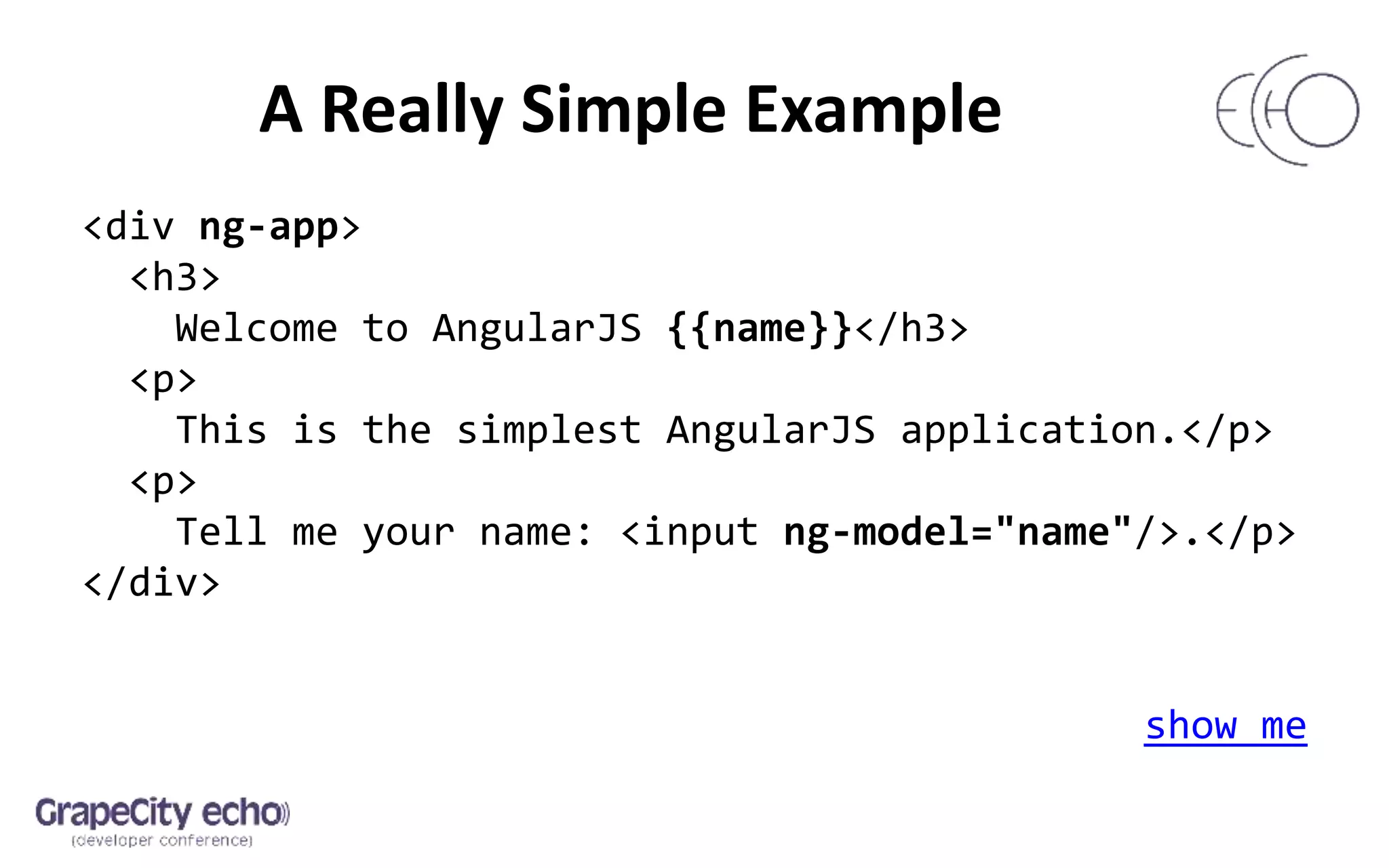 A Really Simple Example

ECHO

<div ng-app>
  <h3>
    Welcome to AngularJS {{name}}</h3>
  <p>
    This is the simplest AngularJS application.</p>
  <p>
    Tell me your name: <input ng-model="name"/>.</p>
</div>

show me

GrapeCity echo
(developer conference)